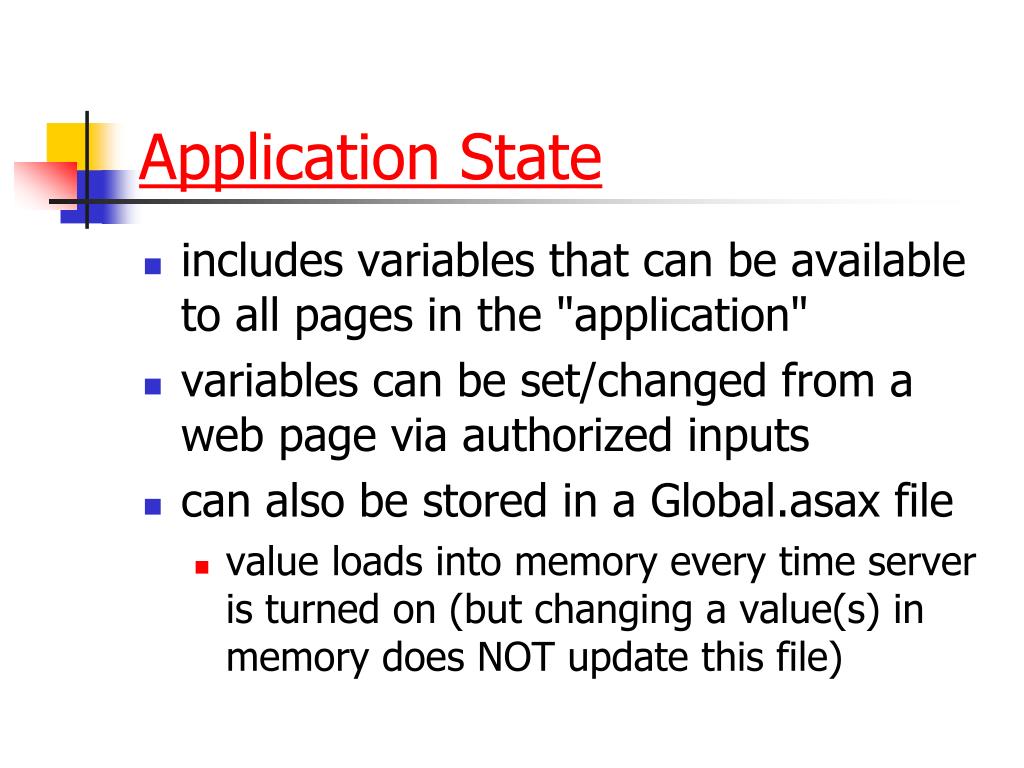 Application State

- includes variables that can be available to all pages in the "application"
- variables can be set/changed from a web page via authorized inputs
- can also be stored in a Global.asax file
  - value loads into memory every time server is turned on (but changing a value(s) in memory does NOT update this file)